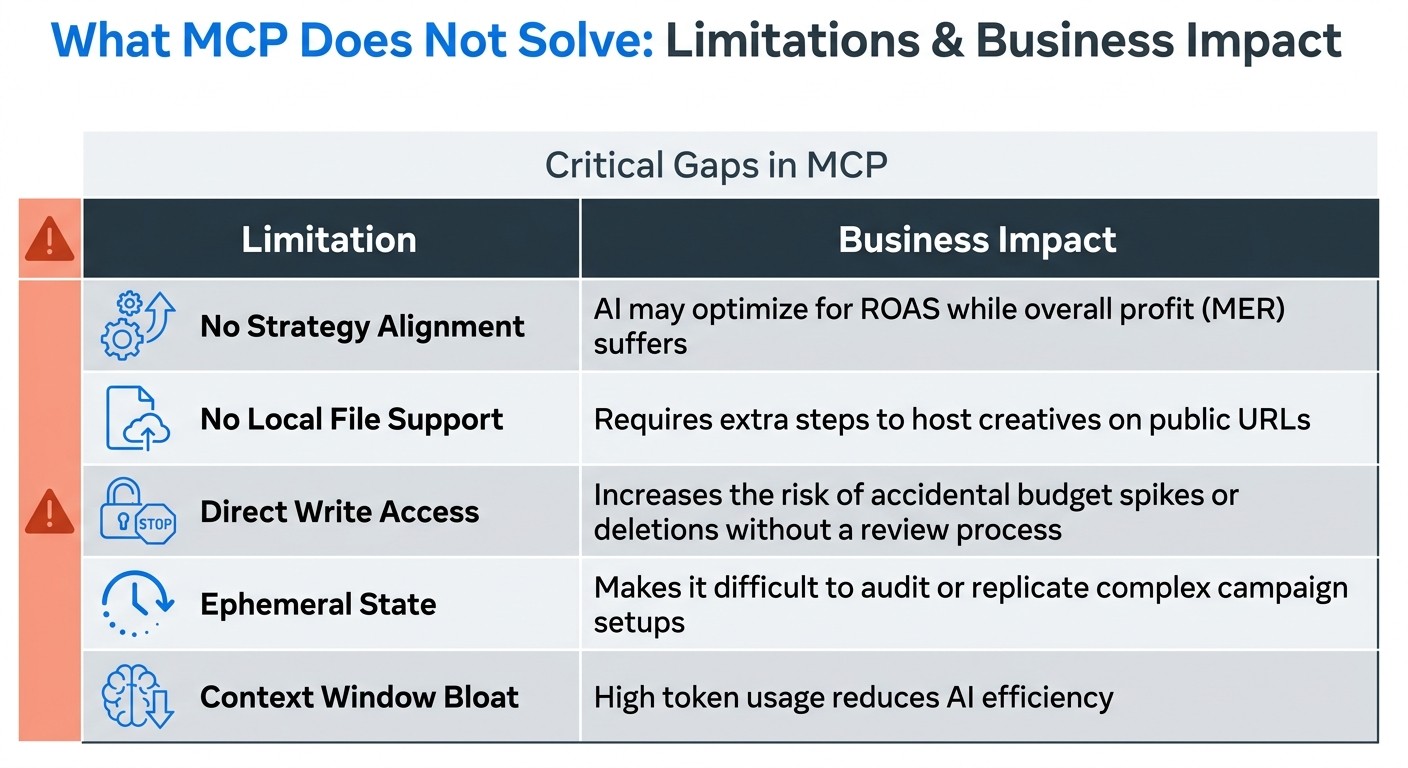 What MCP Does Not Solve: Limitations & Business Impact

Critical Gaps in MCP

| Limitation | Business Impact |
|---|---|
| No Strategy Alignment | AI may optimize for ROAS while overall profit (MER) suffers |
| No Local File Support | Requires extra steps to host creatives on public URLs |
| Direct Write Access | Increases the risk of accidental budget spikes or deletions without a review process |
| Ephemeral State | Makes it difficult to audit or replicate complex campaign setups |
| Context Window Bloat | High token usage reduces AI efficiency |

STOP